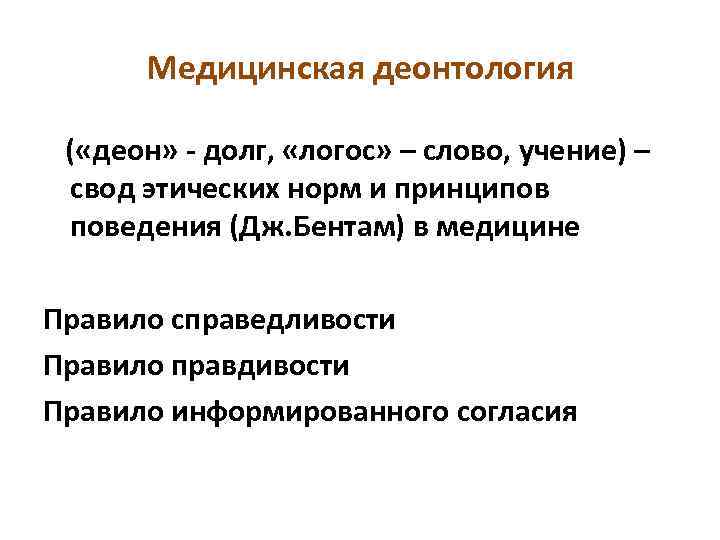 Медицинская деонтология

(«деон» - долг, «логос» – слово, учение) – свод этических норм и принципов поведения (Дж.Бентам) в медицине

Правило справедливости

Правило правдивости

Правило информированного согласия